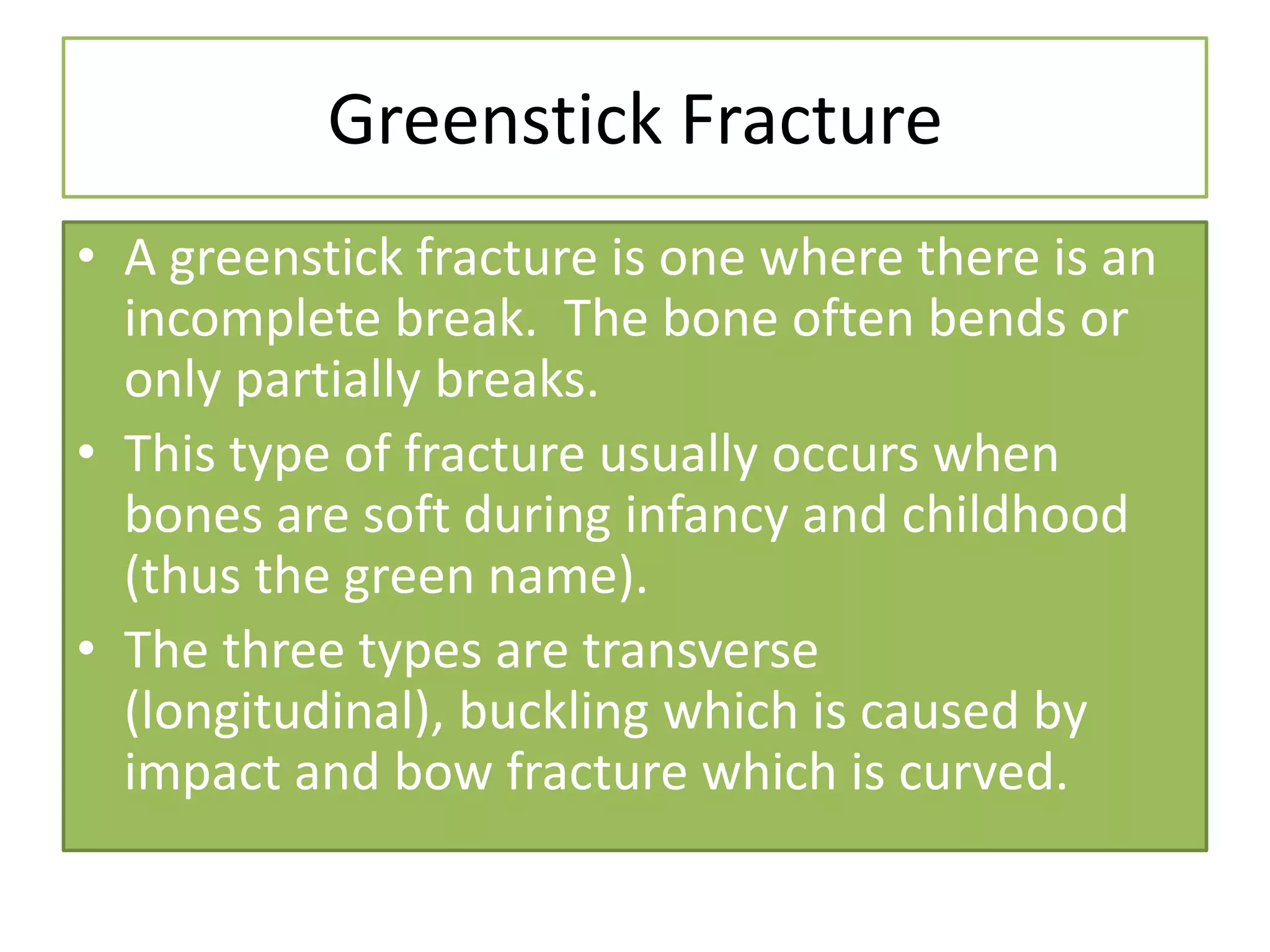 Greenstick Fracture

• A greenstick fracture is one where there is an incomplete break. The bone often bends or only partially breaks.
• This type of fracture usually occurs when bones are soft during infancy and childhood (thus the green name).
• The three types are transverse (longitudinal), buckling which is caused by impact and bow fracture which is curved.